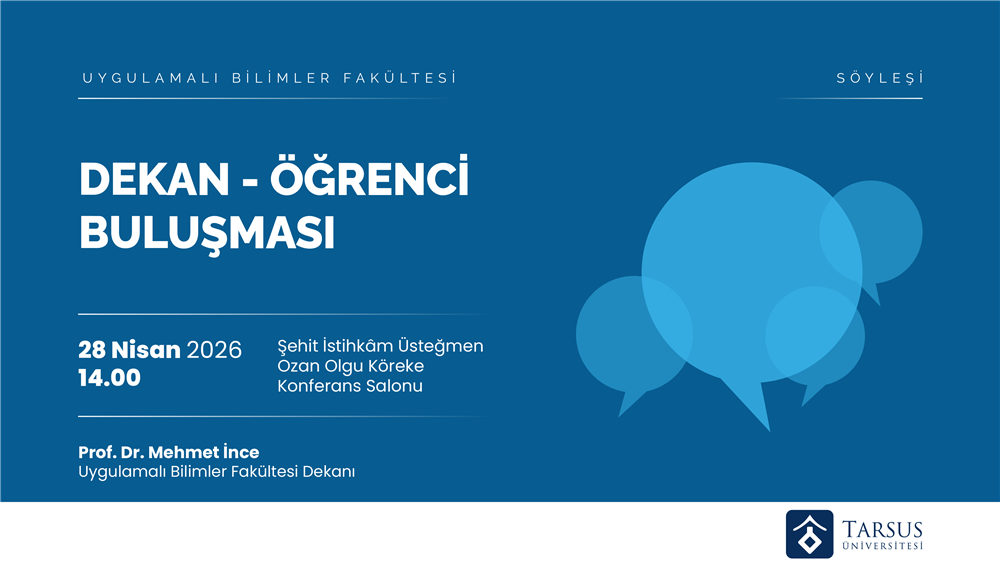 UYGULAMALI BİLİMLER FAKÜLTESİ

SÖYLEŞİ

DEKAN - ÖĞRENCİ BULUŞMASI

28 Nisan 2026
14.00

Şehit İstihkâm Üsteğmen Ozan Olgu Köreke Konferans Salonu

Prof. Dr. Mehmet İnce
Uygulamalı Bilimler Fakültesi Dekanı

TARSUS ÜNİVERSİTESİ